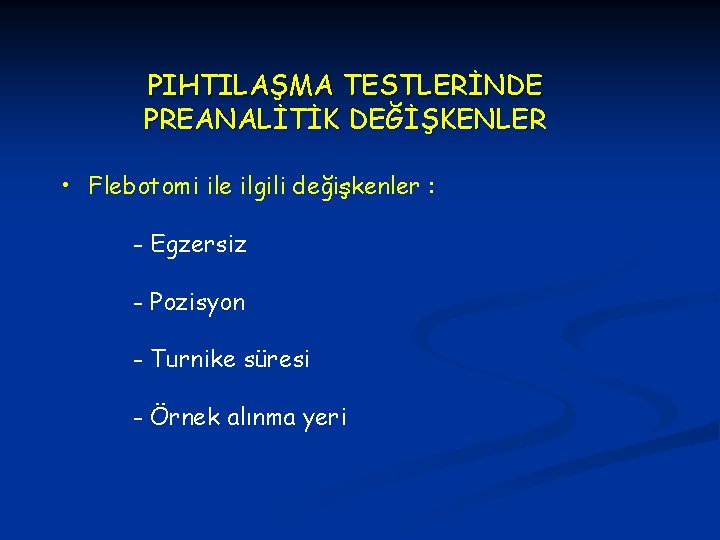 PIHTILAŞMA TESTLERİNDE PREANALİTİK DEĞİŞKENLER

• Flebotomi ile ilgili değişkenler :

- Egzersiz

- Pozisyon

- Turnike süresi

- Örnek alınma yeri